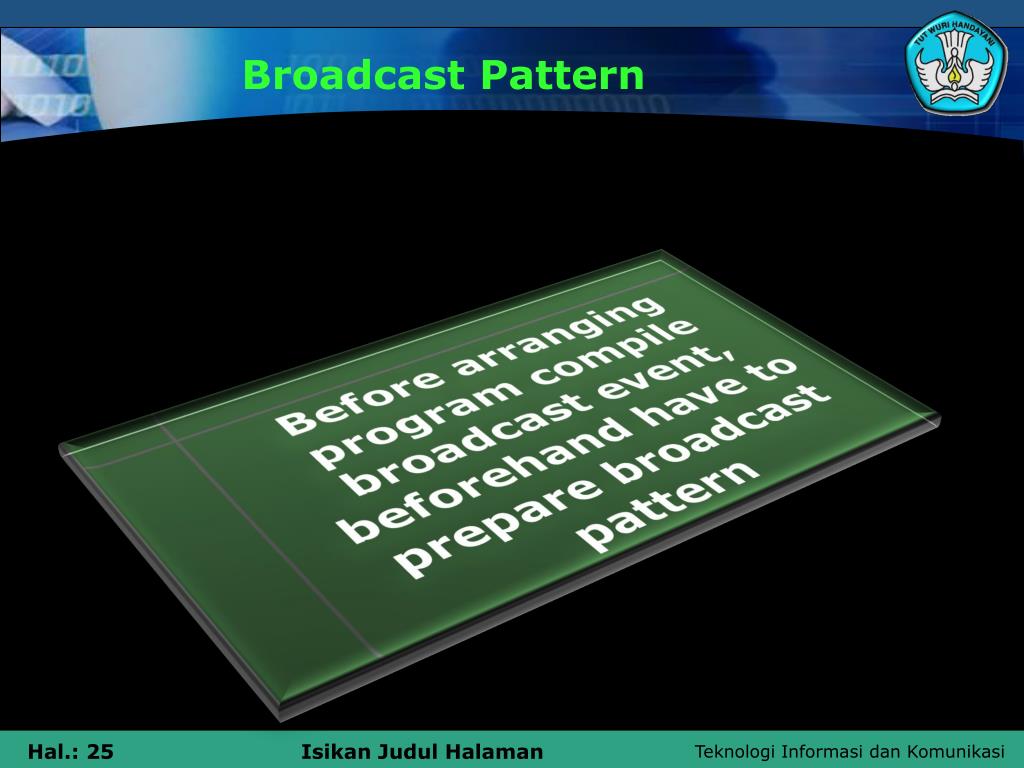 Broadcast Pattern

TUT WURI HANDAYANI

Before arranging program compile broadcast event, beforehand have to prepare broadcast pattern

Hal.: 25

Isikan Judul Halaman

Teknologi Informasi dan Komunikasi